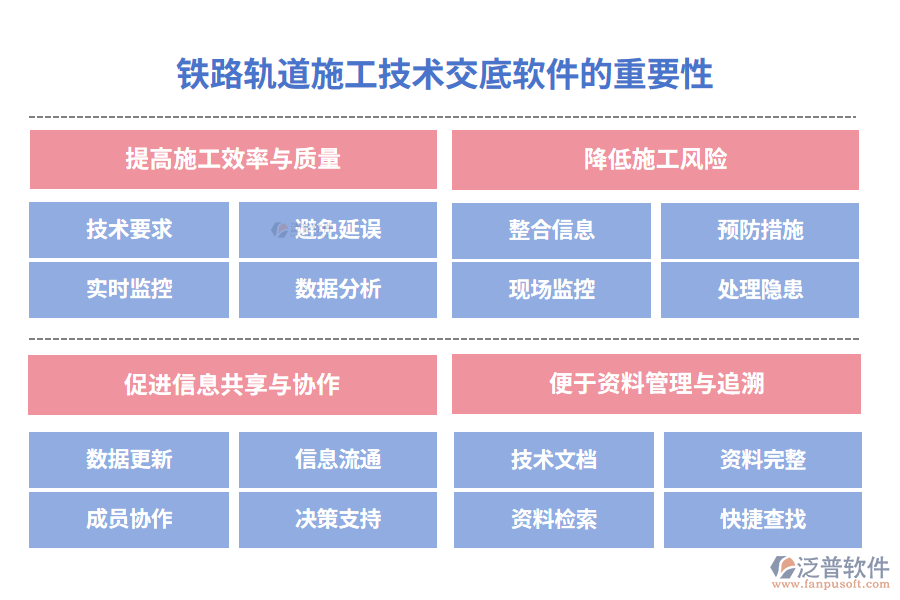 铁路轨道施工技术交底软件的重要性

提高施工效率与质量

技术要求

避免延误

实时监控

数据分析

降低施工风险

整合信息

预防措施

现场监控

处理隐患

促进信息共享与协作

数据更新

信息流通

成员协作

决策支持

便于资料管理与追溯

技术文档

资料完整

资料检索

快捷查找

泛普软件
www.fanpusoft.com